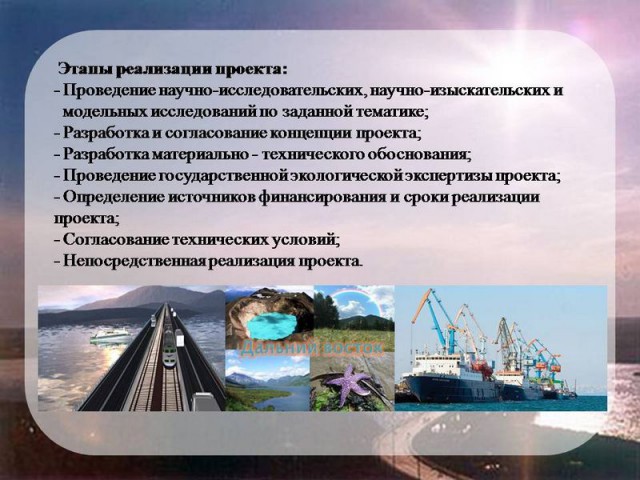 Этапы реализации проекта:
- Проведение научно-исследовательских, научно-изыскательских и модельных исследований по заданной тематике;
- Разработка и согласование концепции проекта;
- Разработка материально - технического обоснования;
- Проведение государственной экологической экспертизы проекта;
- Определение источников финансирования и сроки реализации проекта;
- Согласование технических условий;
- Непосредственная реализация проекта.

Дальний восток